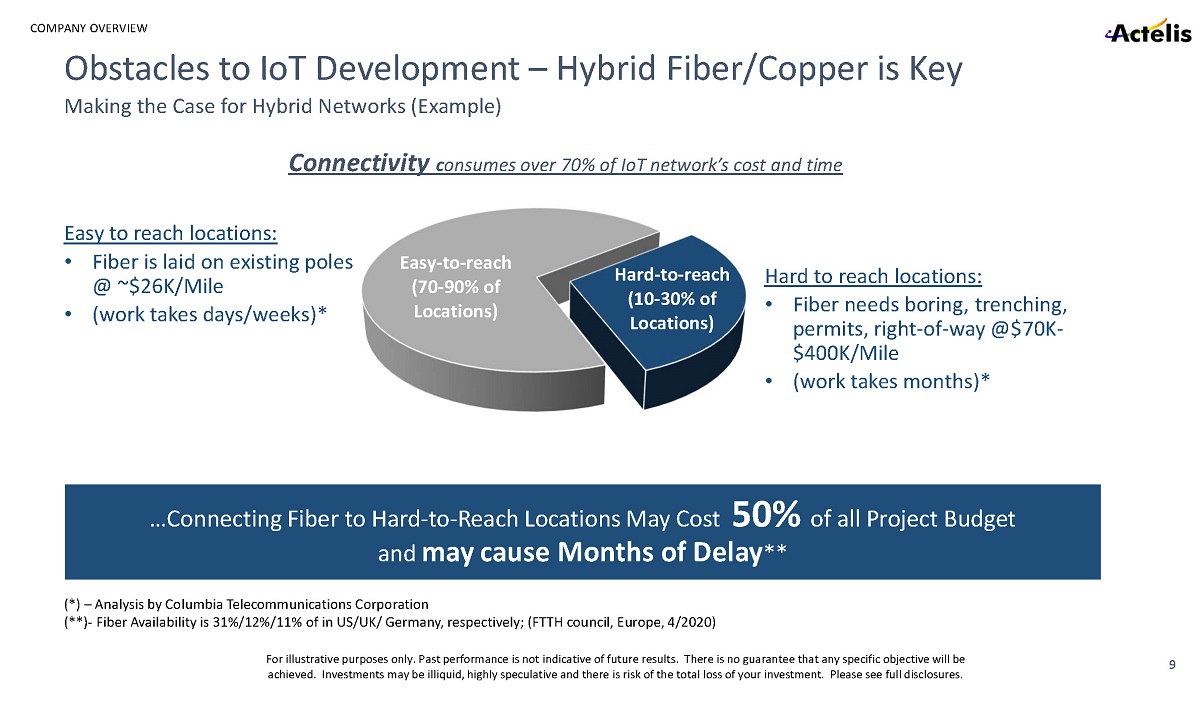 COMPANY OVERVIEW

Actelis

Obstacles to IoT Development – Hybrid Fiber/Copper is Key

Making the Case for Hybrid Networks (Example)

Connectivity consumes over 70% of IoT network's cost and time

Easy to reach locations:
• Fiber is laid on existing poles @ ~$26K/Mile
• (work takes days/weeks)*

Easy-to-reach (70-90% of Locations)

Hard-to-reach (10-30% of Locations)

Hard to reach locations:
• Fiber needs boring, trenching, permits, right-of-way @$70K-$400K/Mile
• (work takes months)*

…Connecting Fiber to Hard-to-Reach Locations May Cost 50% of all Project Budget and may cause Months of Delay**

(*) – Analysis by Columbia Telecommunications Corporation
(**)- Fiber Availability is 31%/12%/11% of in US/UK/ Germany, respectively; (FTTH council, Europe, 4/2020)

For illustrative purposes only. Past performance is not indicative of future results. There is no guarantee that any specific objective will be achieved. Investments may be illiquid, highly speculative and there is risk of the total loss of your investment. Please see full disclosures.

9